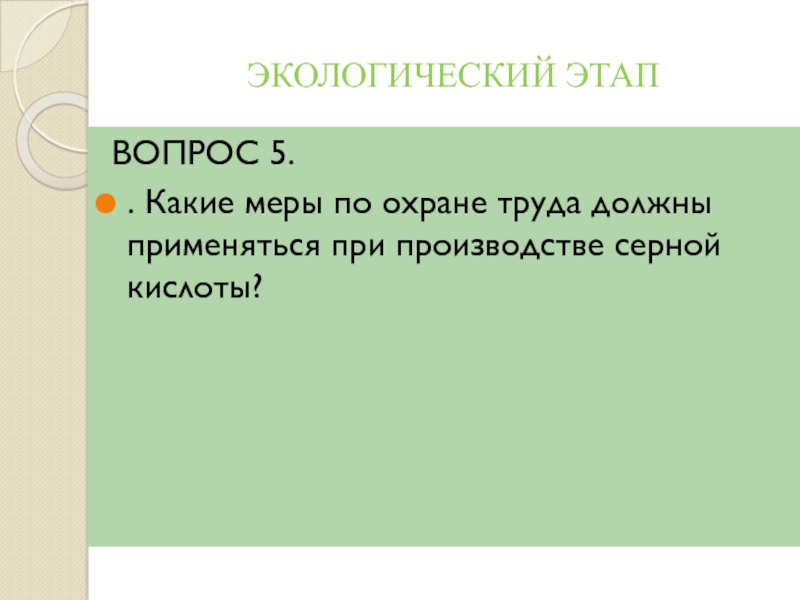 ЭКОЛОГИЧЕСКИЙ ЭТАП

ВОПРОС 5.

. Какие меры по охране труда должны применяться при производстве серной кислоты?